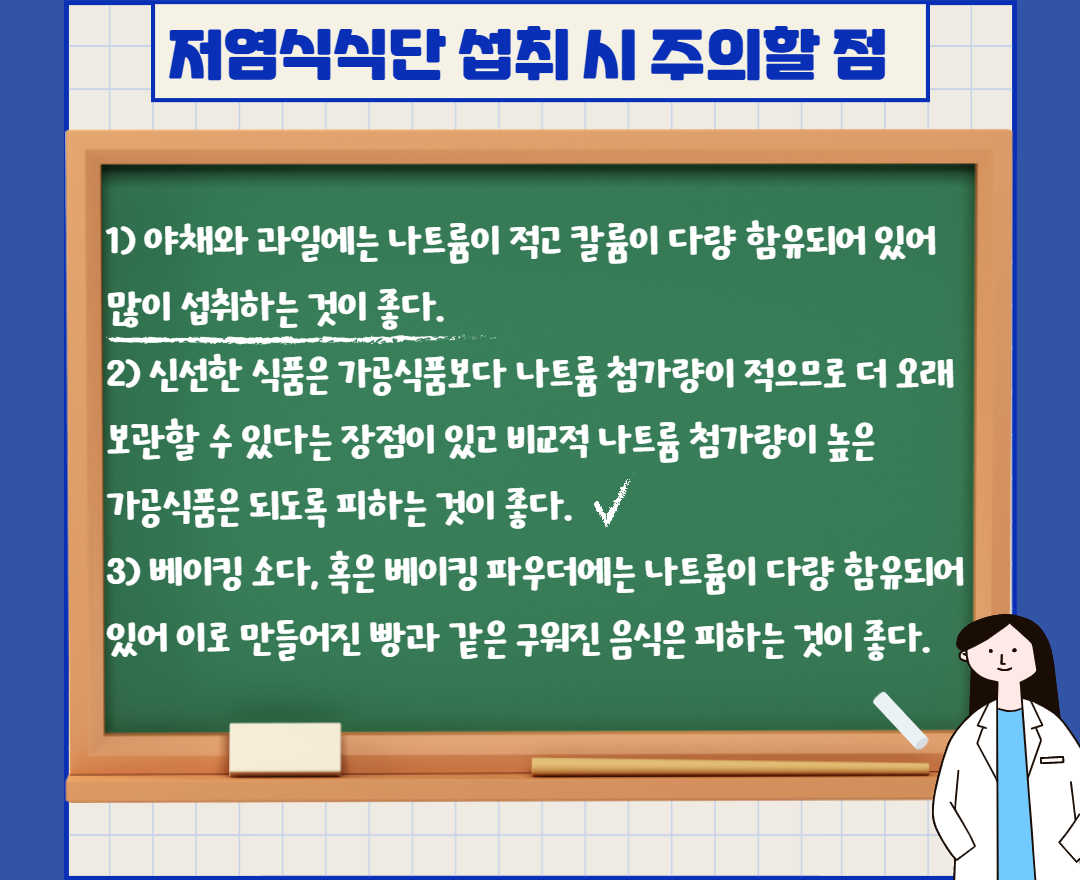 저염식식단 섭취 시 주의할 점

1) 야채와 과일에는 나트륨이 적고 칼륨이 다량 함유되어 있어 많이 섭취하는 것이 좋다.

2) 신선한 식품은 가공식품보다 나트륨 첨가량이 적으므로 더 오래 보관할 수 있다는 장점이 있고 비교적 나트륨 첨가량이 높은 가공식품은 되도록 피하는 것이 좋다.

3) 베이킹 소다, 혹은 베이킹 파우더에는 나트륨이 다량 함유되어 있어 이로 만들어진 빵과 같은 구워진 음식은 피하는 것이 좋다.